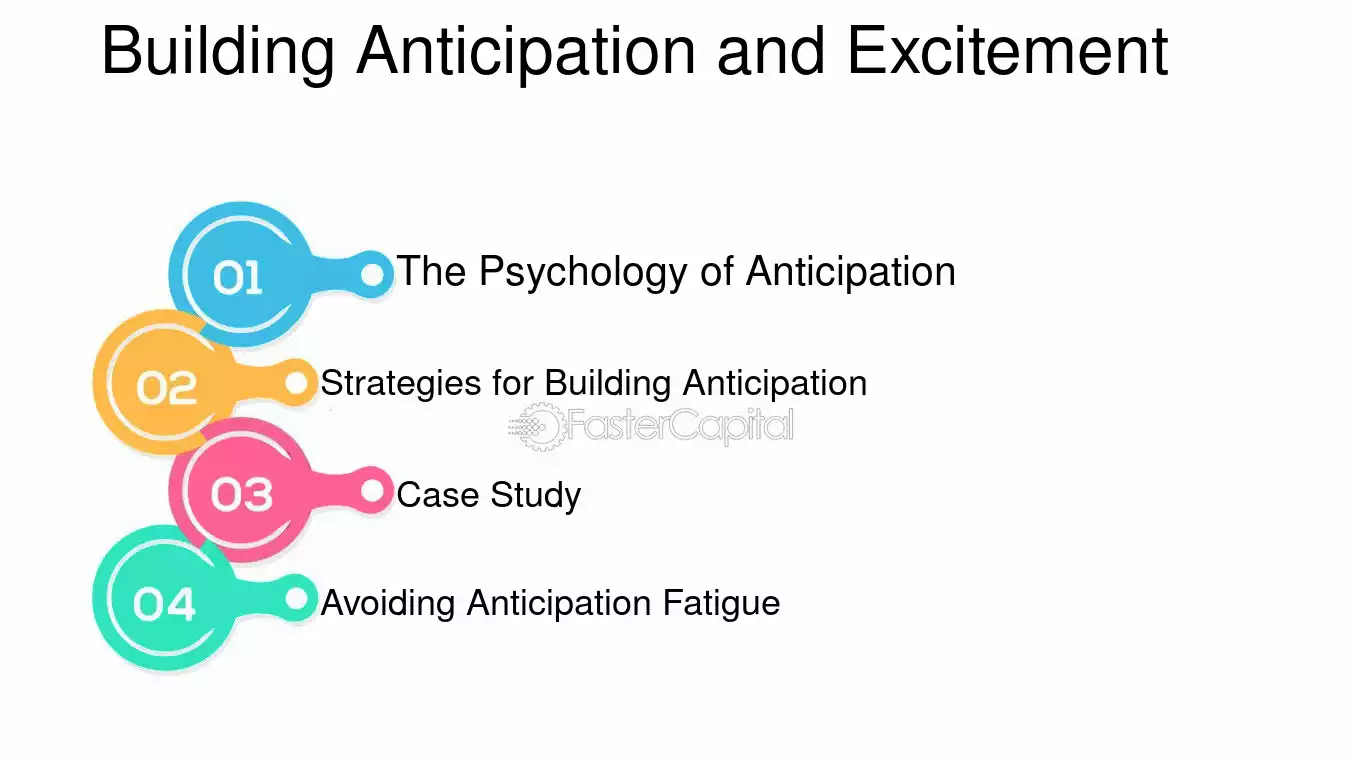 Building Anticipation and Excitement

01 The Psychology of Anticipation

02 Strategies for Building Anticipation

03 Case Study

04 Avoiding Anticipation Fatigue

FasterCapital